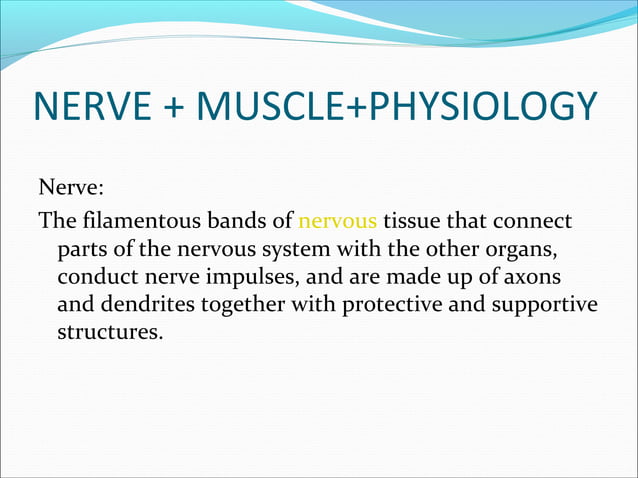 NERVE + MUSCLE+PHYSIOLOGY

Nerve:

The filamentous bands of nervous tissue that connect parts of the nervous system with the other organs, conduct nerve impulses, and are made up of axons and dendrites together with protective and supportive structures.